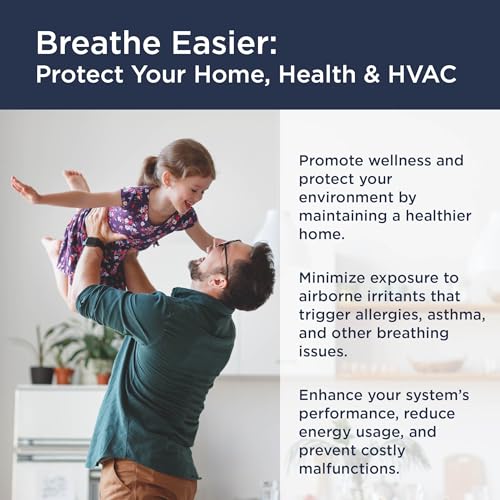 Breathe Easier:
Protect Your Home, Health & HVAC

Promote wellness and protect your environment by maintaining a healthier home.

Minimize exposure to airborne irritants that trigger allergies, asthma, and other breathing issues.

Enhance your system's performance, reduce energy usage, and prevent costly malfunctions.